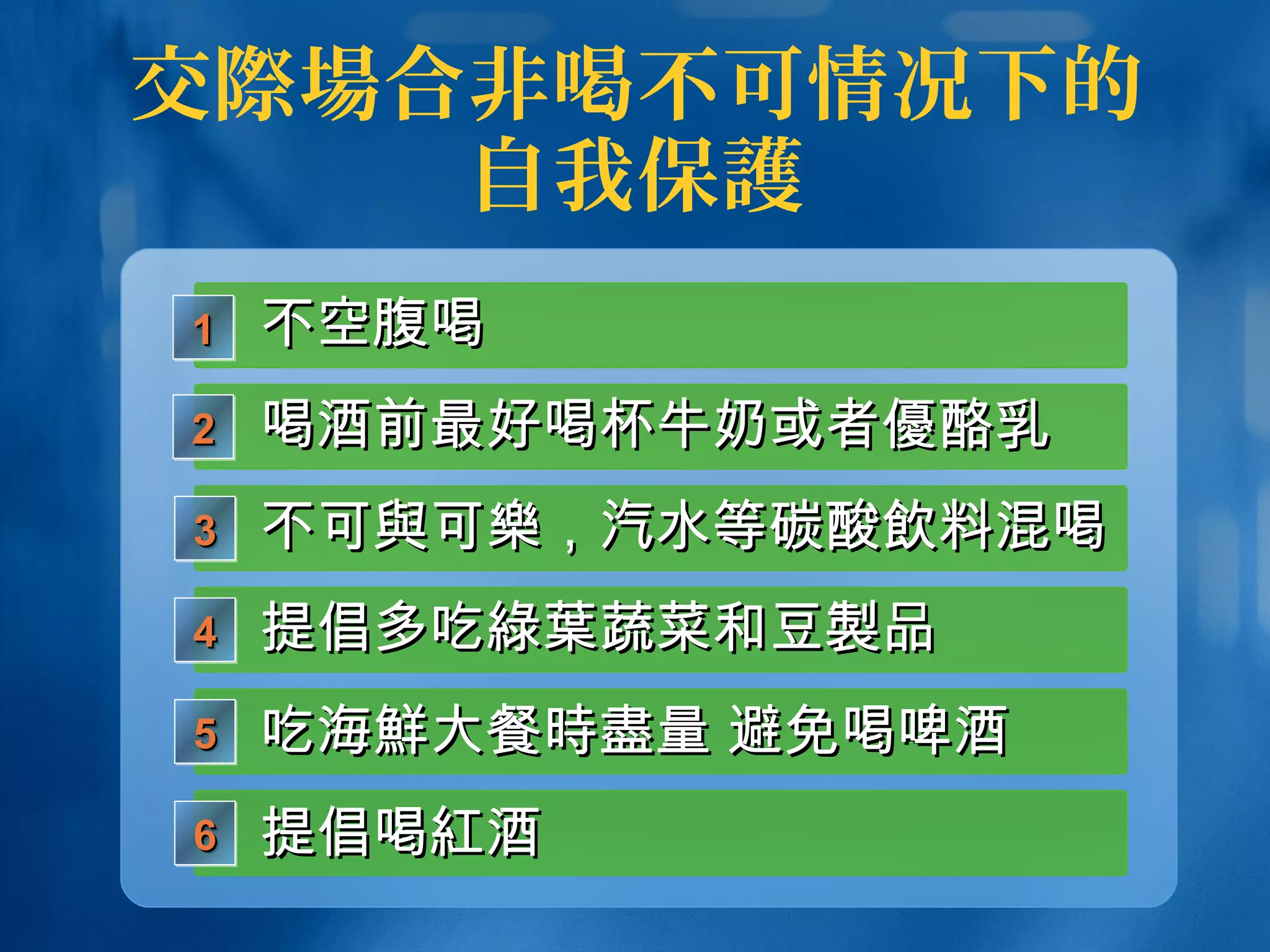 交際場合非喝不可情況下的自我保護

1 不空腹喝

2 喝酒前最好喝杯牛奶或者優酪乳

3 不可與可樂，汽水等碳酸飲料混喝

4 提倡多吃綠葉蔬菜和豆製品

5 吃海鮮大餐時盡量 避免喝啤酒

6 提倡喝紅酒